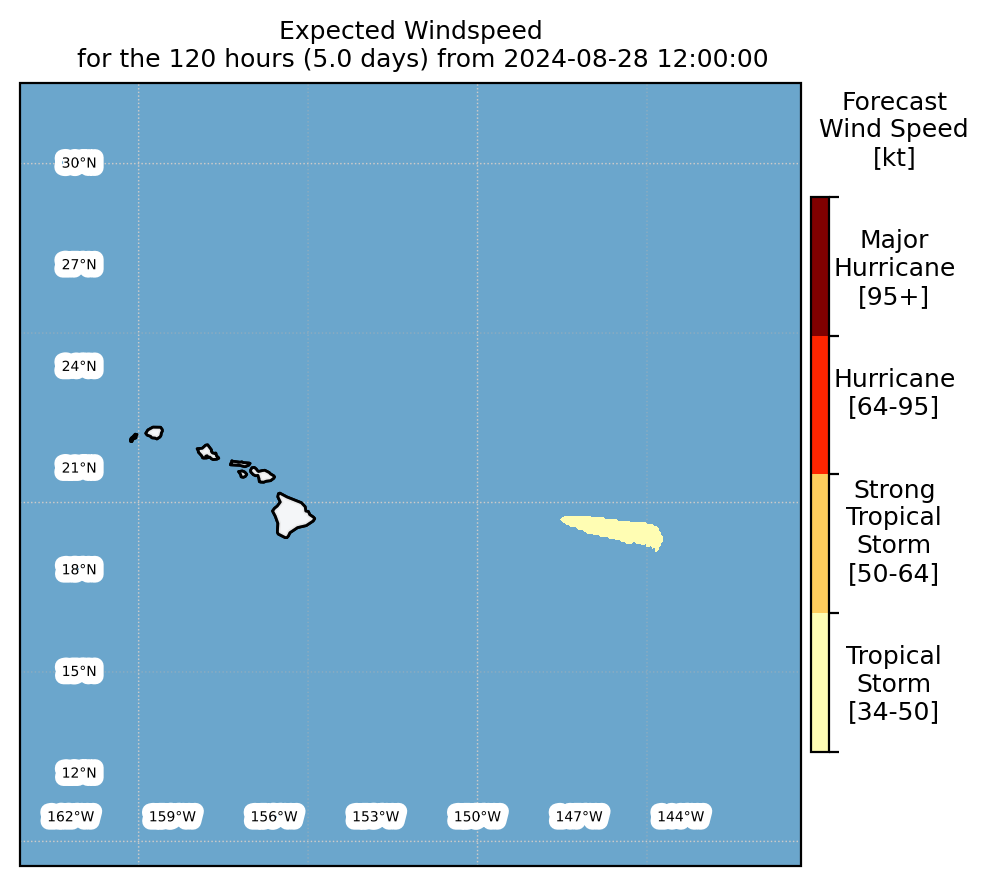 Expected Windspeed
for the 120 hours (5.0 days) from 2024-08-28 12:00:00

30°N
27°N
24°N
21°N
18°N
15°N
12°N

162°W 159°W 156°W 153°W 150°W 147°W 144°W

Forecast
Wind Speed
[kt]

Major
Hurricane
[95+]

Hurricane
[64-95]

Strong
Tropical
Storm
[50-64]

Tropical
Storm
[34-50]